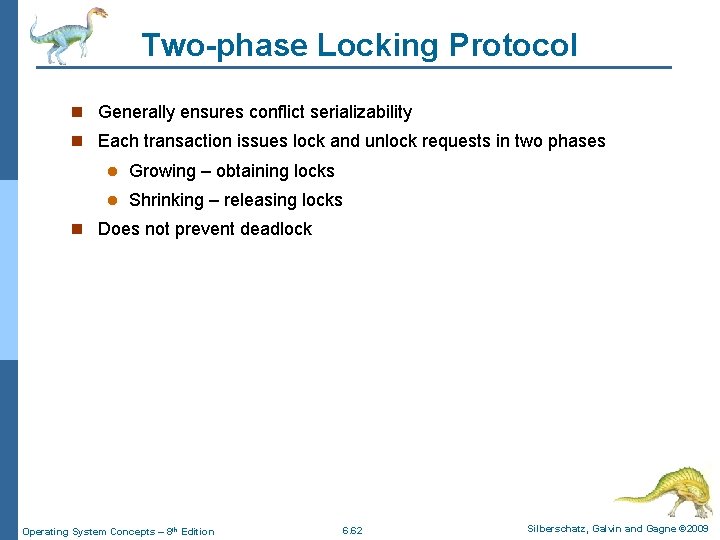 Two-phase Locking Protocol

- Generally ensures conflict serializability
- Each transaction issues lock and unlock requests in two phases
  - Growing – obtaining locks
  - Shrinking – releasing locks
- Does not prevent deadlock

Operating System Concepts – 8th Edition

6.62

Silberschatz, Galvin and Gagne ©2009